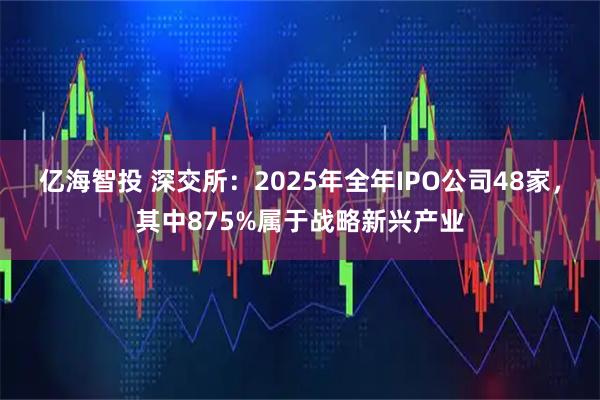 亿海智投 深交所：2025年全年IPO公司48家，其中875%属于战略新兴产业